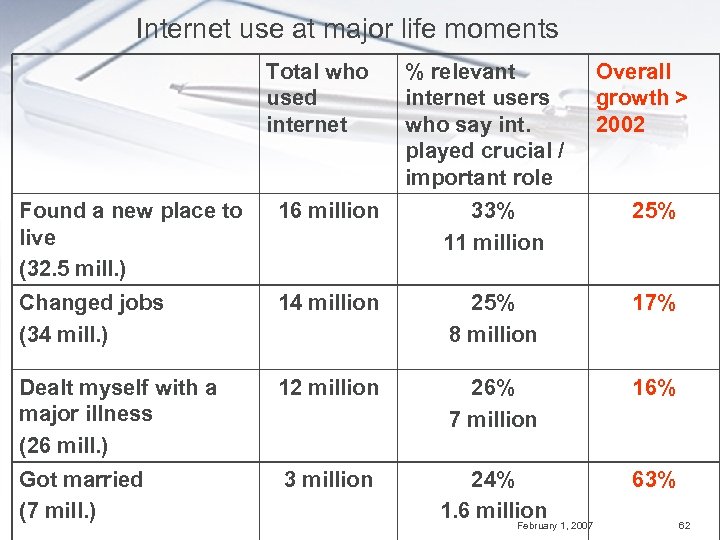 Internet use at major life moments

| | Total who used internet | % relevant internet users who say int. played crucial / important role | Overall growth > 2002 |
|---|---|---|---|
| Found a new place to live (32.5 mill.) | 16 million | 33% 11 million | 25% |
| Changed jobs (34 mill.) | 14 million | 25% 8 million | 17% |
| Dealt myself with a major illness (26 mill.) | 12 million | 26% 7 million | 16% |
| Got married (7 mill.) | 3 million | 24% 1.6 million | 63% |

February 1, 2007

62